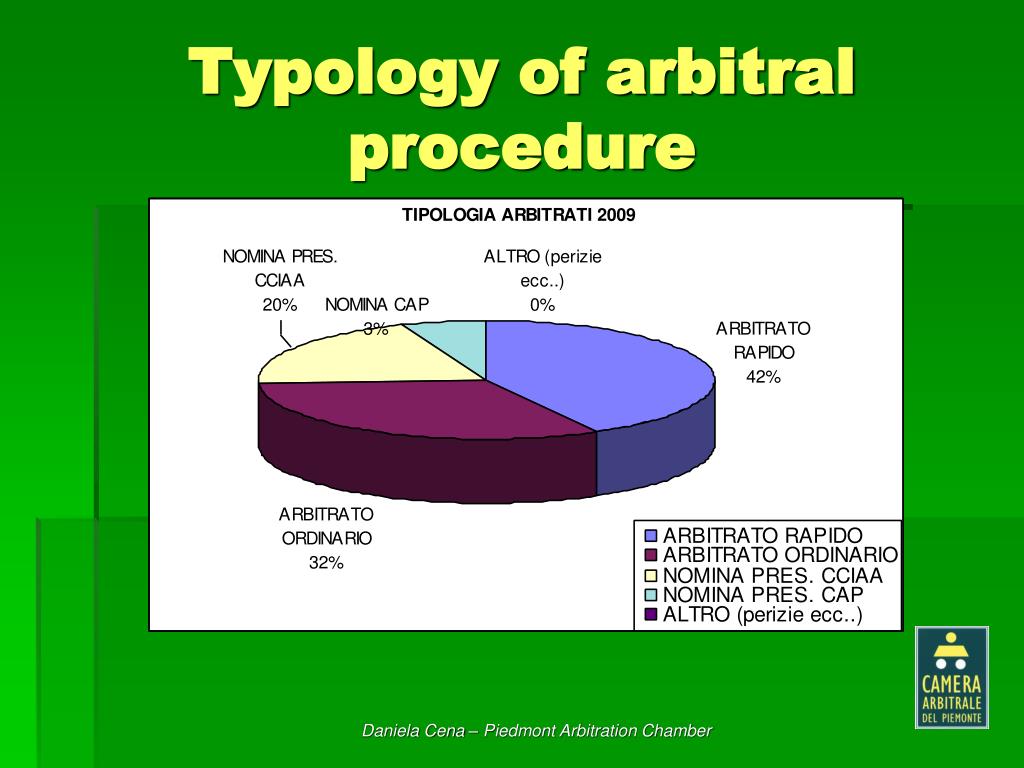 Typology of arbitral procedure

TIPOLOGIA ARBITRATI 2009

NOMINA PRES. CCIAA 20%

NOMINA CAP 3%

ALTRO (perizie ecc..) 0%

ARBITRATO RAPIDO 42%

ARBITRATO ORDINARIO 32%

ARBITRATO RAPIDO
ARBITRATO ORDINARIO
NOMINA PRES. CCIAA
NOMINA PRES. CAP
ALTRO (perizie ecc..)

CAMERA ARBITRALE DEL PIEMONTE

Daniela Cena – Piedmont Arbitration Chamber